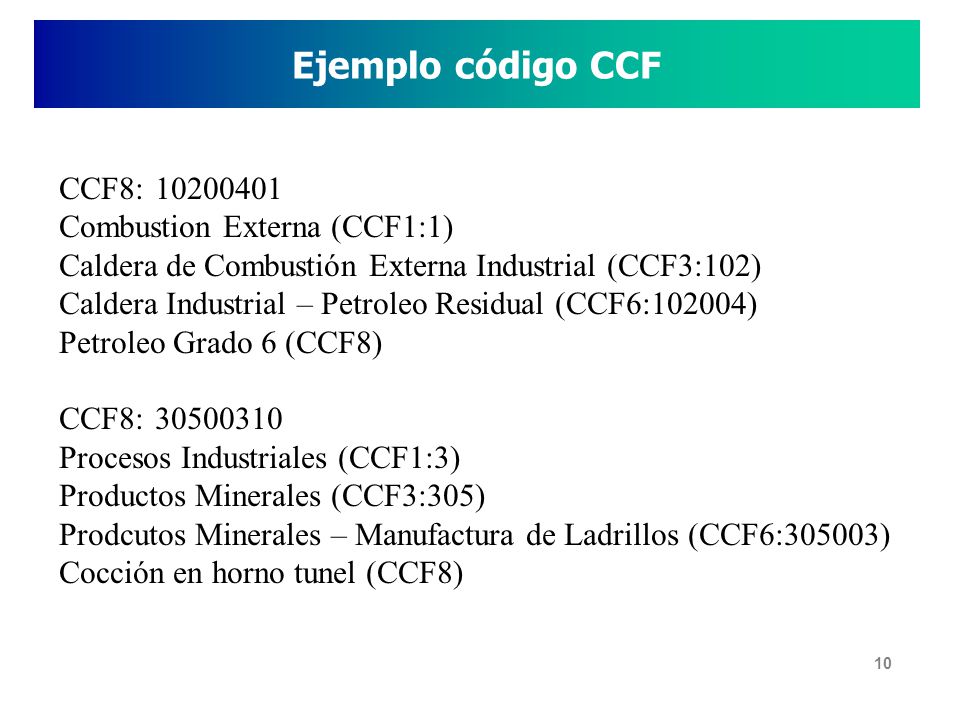 Ejemplo código CCF

CCF8: 10200401
Combustion Externa (CCF1:1)
Caldera de Combustión Externa Industrial (CCF3:102)
Caldera Industrial – Petroleo Residual (CCF6:102004)
Petroleo Grado 6 (CCF8)

CCF8: 30500310
Procesos Industriales (CCF1:3)
Productos Minerales (CCF3:305)
Prodcutos Minerales – Manufactura de Ladrillos (CCF6:305003)
Cocción en horno tunel (CCF8)

10